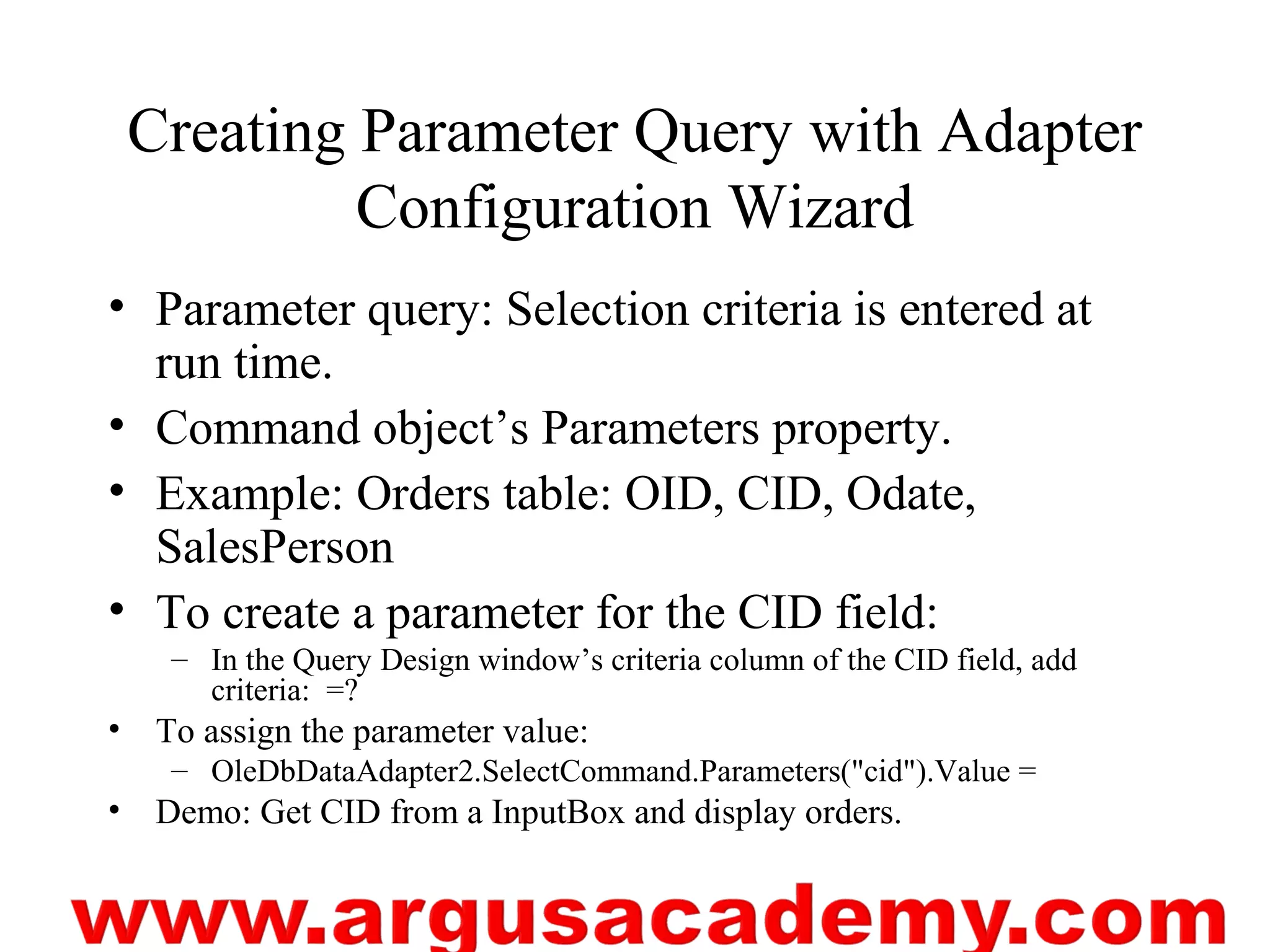 Creating Parameter Query with Adapter Configuration Wizard

• Parameter query: Selection criteria is entered at run time.
• Command object’s Parameters property.
• Example: Orders table: OID, CID, Odate, SalesPerson
• To create a parameter for the CID field:
  – In the Query Design window’s criteria column of the CID field, add criteria: =?
• To assign the parameter value:
  – OleDbDataAdapter2.SelectCommand.Parameters("cid").Value =
• Demo: Get CID from a InputBox and display orders.

www.argusacademy.com